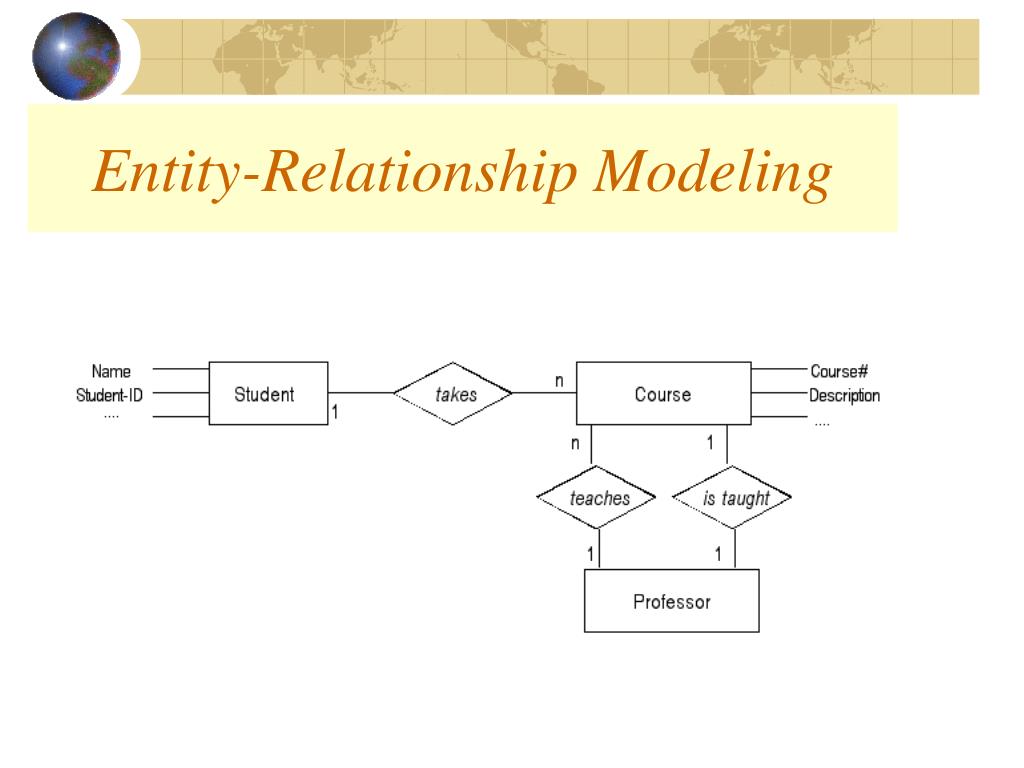 Entity-Relationship Modeling

Name
Student-ID
....
Student
1
takes
n
Course
Course#
Description
....
n
1
teaches
is taught
1
1
Professor